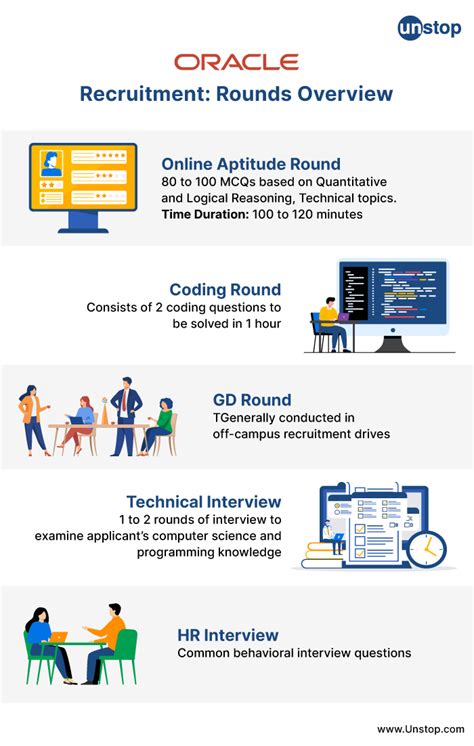 unstop

ORACLE

Recruitment: Rounds Overview

Online Aptitude Round
80 to 100 MCQs based on Quantitative and Logical Reasoning, Technical topics.
Time Duration: 100 to 120 minutes

Coding Round
Consists of 2 coding questions to be solved in 1 hour

GD Round
TGenerally conducted in off-campus recruitment drives

Technical Interview
1 to 2 rounds of interview to examine applicant's computer science and programming knowledge

HR Interview
Common behavioral interview questions

www.Unstop.com